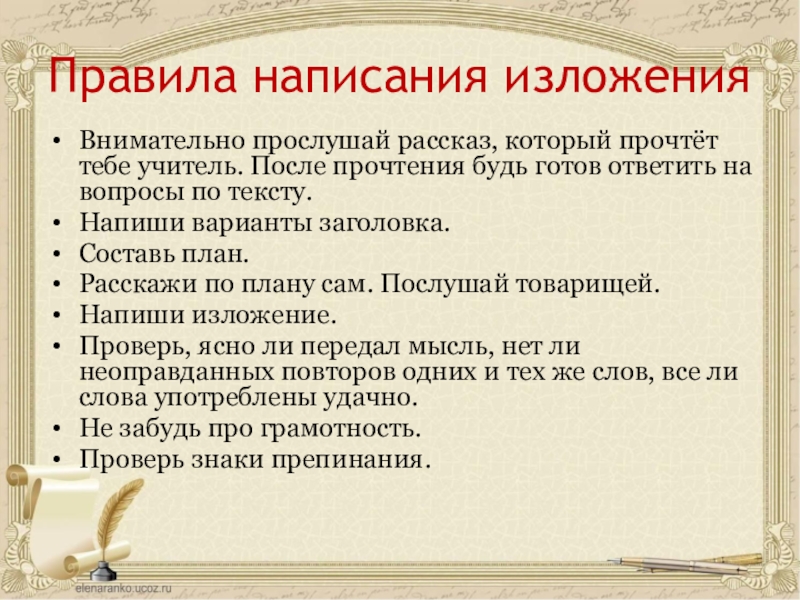 Правила написания изложения

• Внимательно прослушай рассказ, который прочтёт тебе учитель. После прочтения будь готов ответить на вопросы по тексту.
• Напиши варианты заголовка.
• Составь план.
• Расскажи по плану сам. Послушай товарищей.
• Напиши изложение.
• Проверь, ясно ли передал мысль, нет ли неоправданных повторов одних и тех же слов, все ли слова употреблены удачно.
• Не забудь про грамотность.
• Проверь знаки препинания.

elenaranko.ucoz.ru